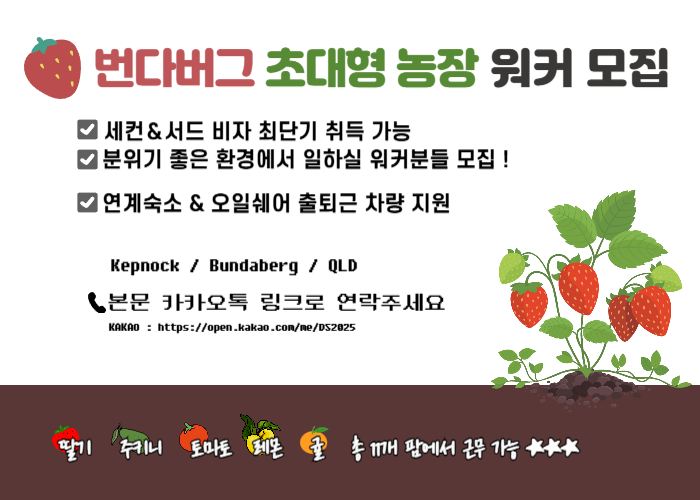 번다버그 초대형 농장 워커 모집

세컨&서드 비자 최단기 취득 가능
분위기 좋은 환경에서 일하실 워커분들 모집 !

연계숙소 & 오일쉐어 출퇴근 차량 지원

Kepnock / Bundaberg / QLD

본문 카카오톡 링크로 연락주세요

KAKAO : https://open.kakao.com/me/DS2025

딸기 주키니 토마토 레몬 귤 총 11개 팜에서 근무 가능 ★★★